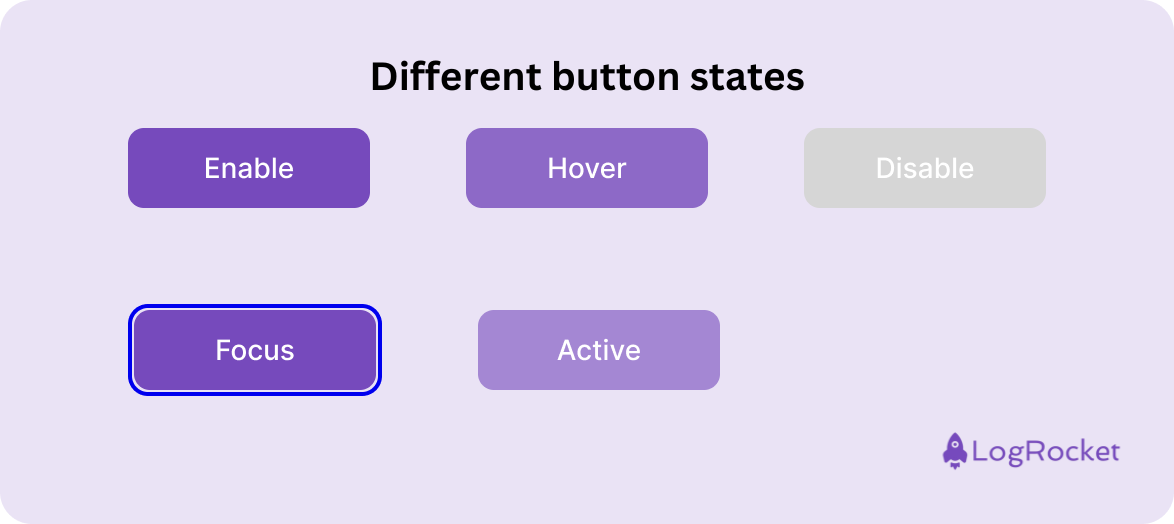 Different button states

Enable

Hover

Disable

Focus

Active

LogRocket